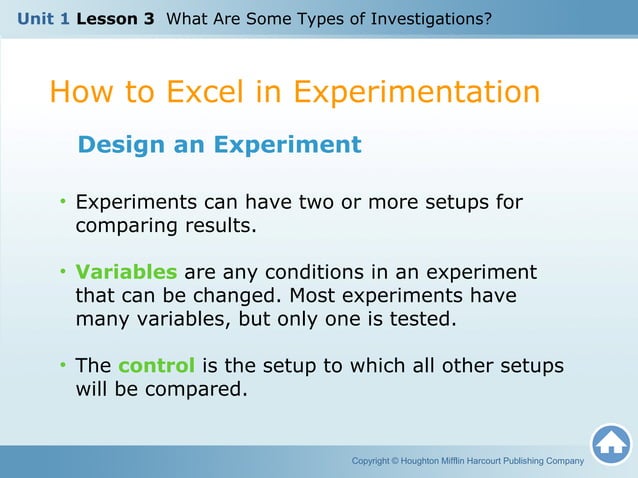 Unit 1 Lesson 3 What Are Some Types of Investigations?

How to Excel in Experimentation

Design an Experiment

• Experiments can have two or more setups for comparing results.

• Variables are any conditions in an experiment that can be changed. Most experiments have many variables, but only one is tested.

• The control is the setup to which all other setups will be compared.

Copyright © Houghton Mifflin Harcourt Publishing Company